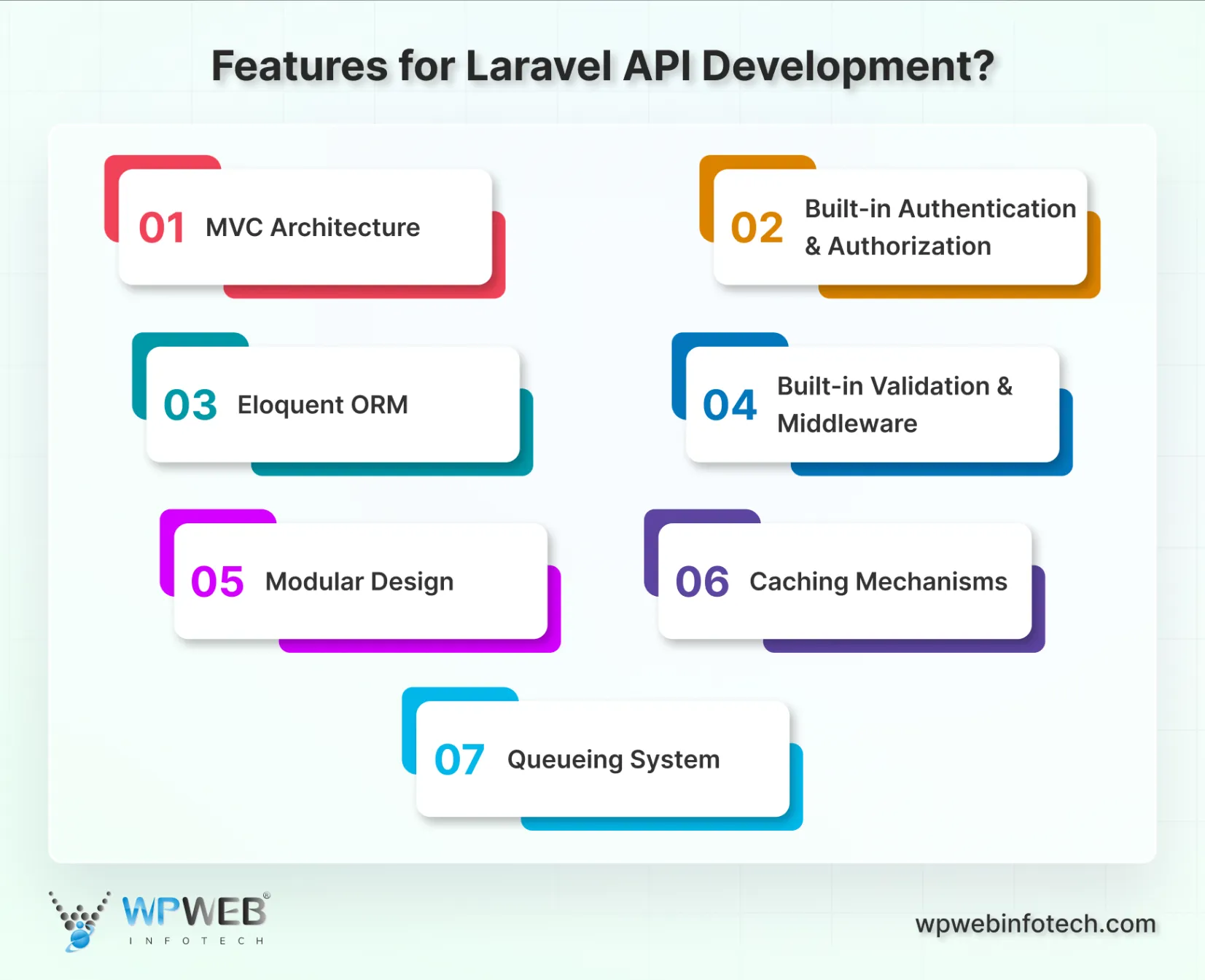 Features for Laravel API Development?

01 MVC Architecture

02 Built-in Authentication & Authorization

03 Eloquent ORM

04 Built-in Validation & Middleware

05 Modular Design

06 Caching Mechanisms

07 Queueing System

WPWEB® INFOTECH

wpwebinfotech.com